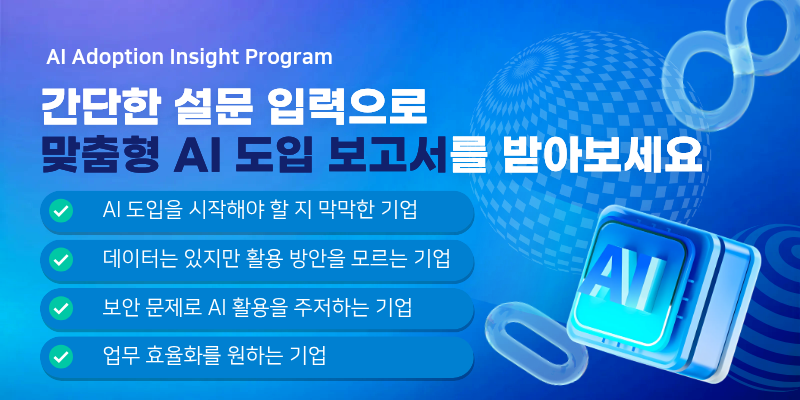 AI Adoption Insight Program

간단한 설문 입력으로
맞춤형 AI 도입 보고서를 받아보세요

AI 도입을 시작해야 할 지 막막한 기업

데이터는 있지만 활용 방안을 모르는 기업

보안 문제로 AI 활용을 주저하는 기업

업무 효율화를 원하는 기업

AI